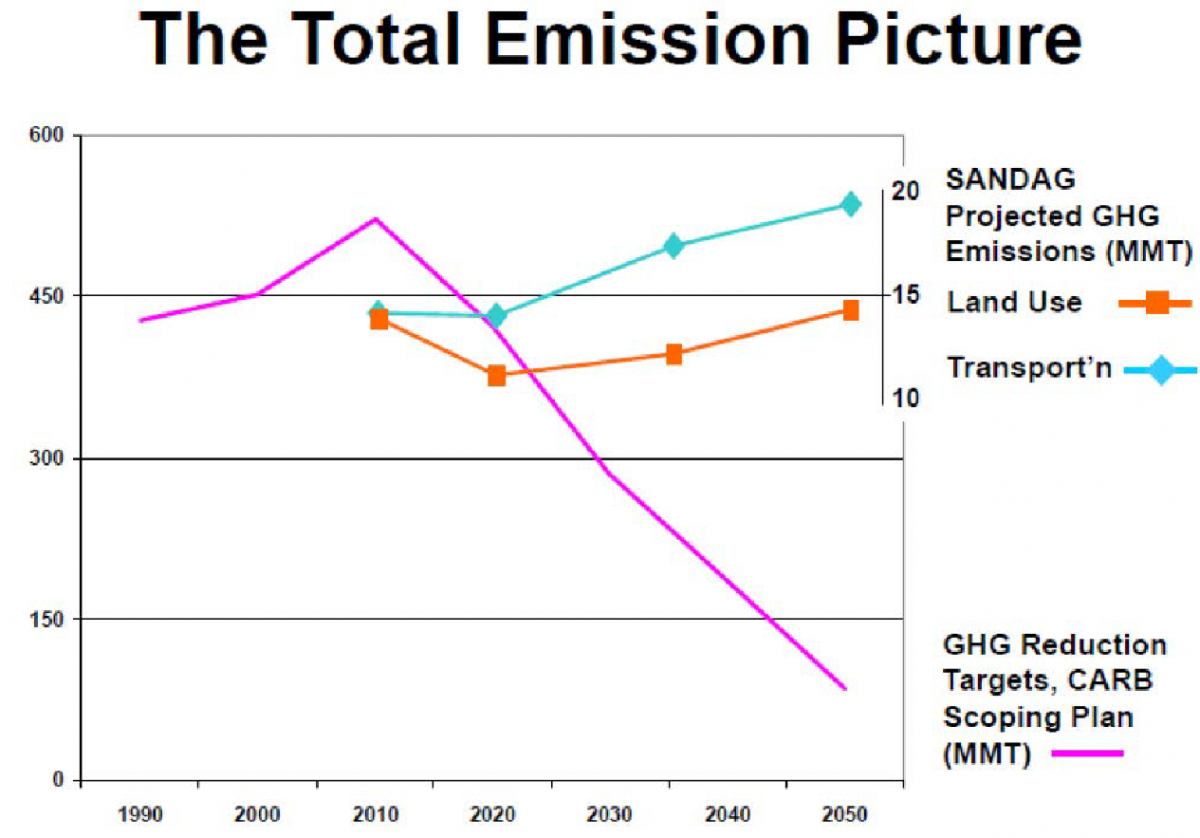 The Total Emission Picture

600

450

300

150

0

1990
2000
2010
2020
2030
2040
2050

20

15

10

SANDAG Projected GHG Emissions (MMT)

Land Use

Transport'n

GHG Reduction Targets, CARB Scoping Plan (MMT)